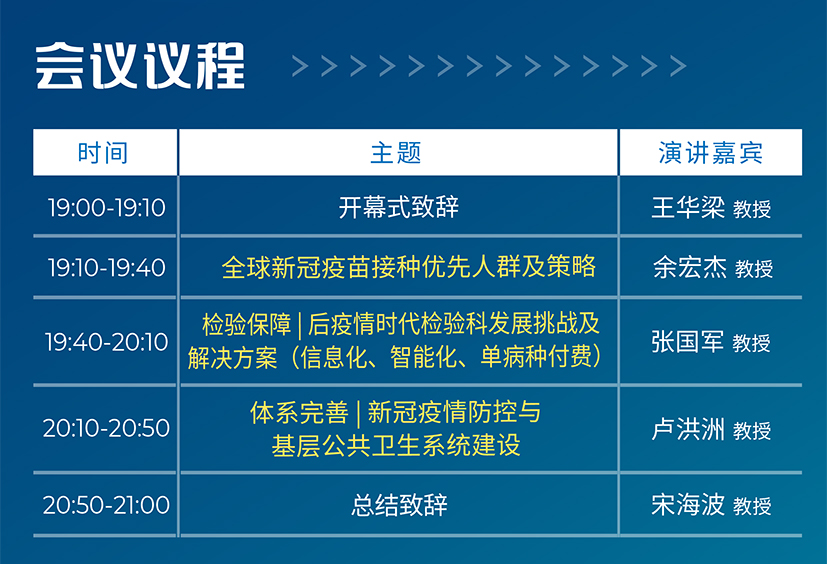 会议议程

| 时间 | 主题 | 演讲嘉宾 |
|---|---|---|
| 19:00-19:10 | 开幕式致辞 | 王华梁 教授 |
| 19:10-19:40 | 全球新冠疫苗接种优先人群及策略 | 余宏杰 教授 |
| 19:40-20:10 | 检验保障 \| 后疫情时代检验科发展挑战及解决方案（信息化、智能化、单病种付费） | 张国军 教授 |
| 20:10-20:50 | 体系完善 \| 新冠疫情防控与基层公共卫生系统建设 | 卢洪洲 教授 |
| 20:50-21:00 | 总结致辞 | 宋海波 教授 |